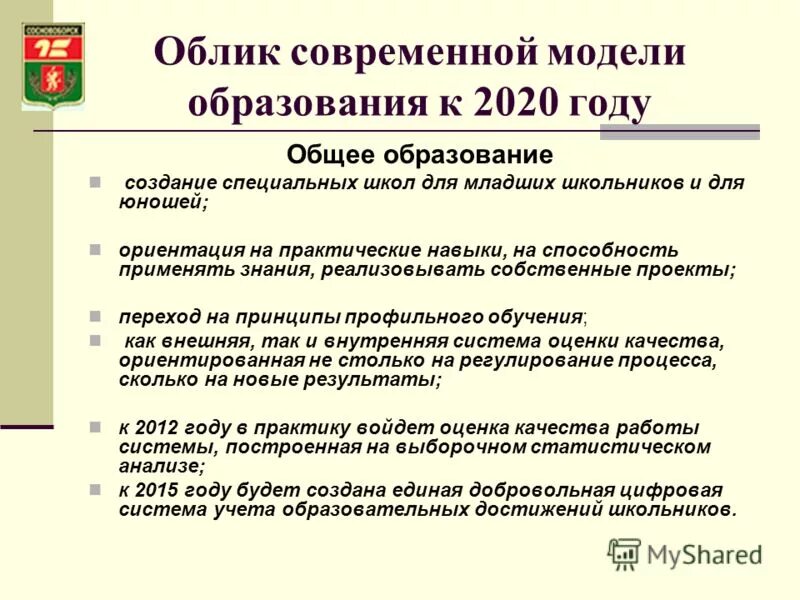 СОСНОВОБОРСК

Облик современной модели образования к 2020 году

Общее образование

создание специальных школ для младших школьников и для юношей;

ориентация на практические навыки, на способность применять знания, реализовывать собственные проекты;

переход на принципы профильного обучения;

как внешняя, так и внутренняя система оценки качества, ориентированная не столько на регулирование процесса, сколько на новые результаты;

к 2012 году в практику войдет оценка качества работы системы, построенная на выборочном статистическом анализе;

к 2015 году будет создана единая добровольная цифровая система учета образовательных достижений школьников.

MyShared